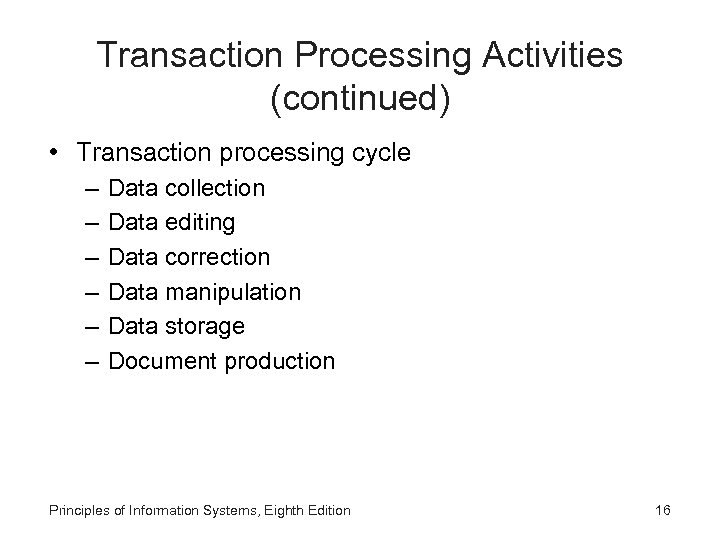 Transaction Processing Activities (continued)

• Transaction processing cycle
– Data collection
– Data editing
– Data correction
– Data manipulation
– Data storage
– Document production

Principles of Information Systems, Eighth Edition

16